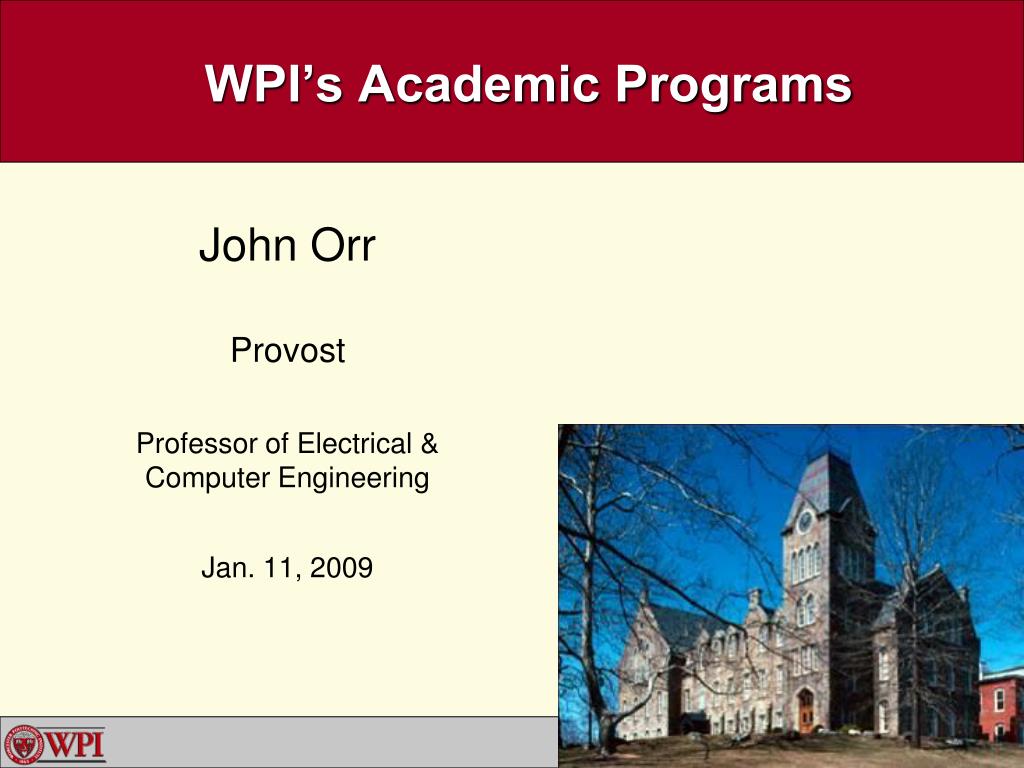 WPI's Academic Programs

John Orr

Provost

Professor of Electrical & Computer Engineering

Jan. 11, 2009

WPI